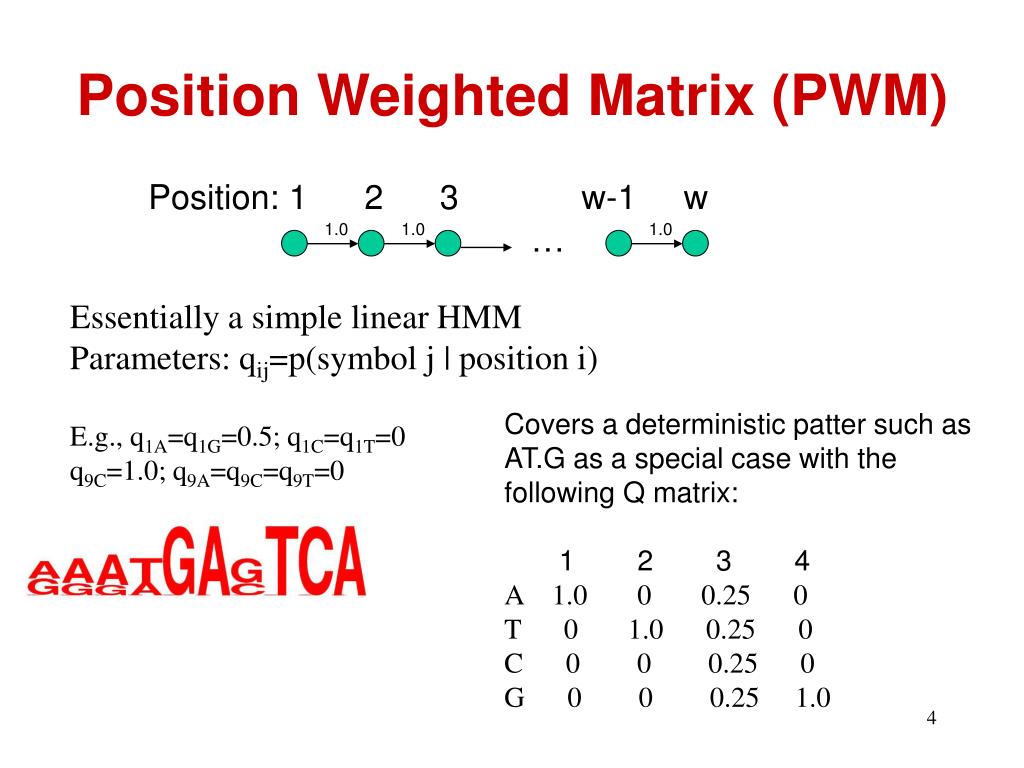 Position Weighted Matrix (PWM)

Position: 1 2 3 w-1 w

1.0 1.0 … 1.0

Essentially a simple linear HMM
Parameters: $q_{ij}$=p(symbol j | position i)

E.g., $q_{1A}$=$q_{1G}$=0.5; $q_{1C}$=$q_{1T}$=0
$q_{9C}$=1.0; $q_{9A}$=$q_{9C}$=$q_{9T}$=0

AAATGAGTCA
GGGA C

Covers a deterministic patter such as AT.G as a special case with the following Q matrix:

| | 1 | 2 | 3 | 4 |
|---|---|---|---|---|
| A | 1.0 | 0 | 0.25 | 0 |
| T | 0 | 1.0 | 0.25 | 0 |
| C | 0 | 0 | 0.25 | 0 |
| G | 0 | 0 | 0.25 | 1.0 |

4